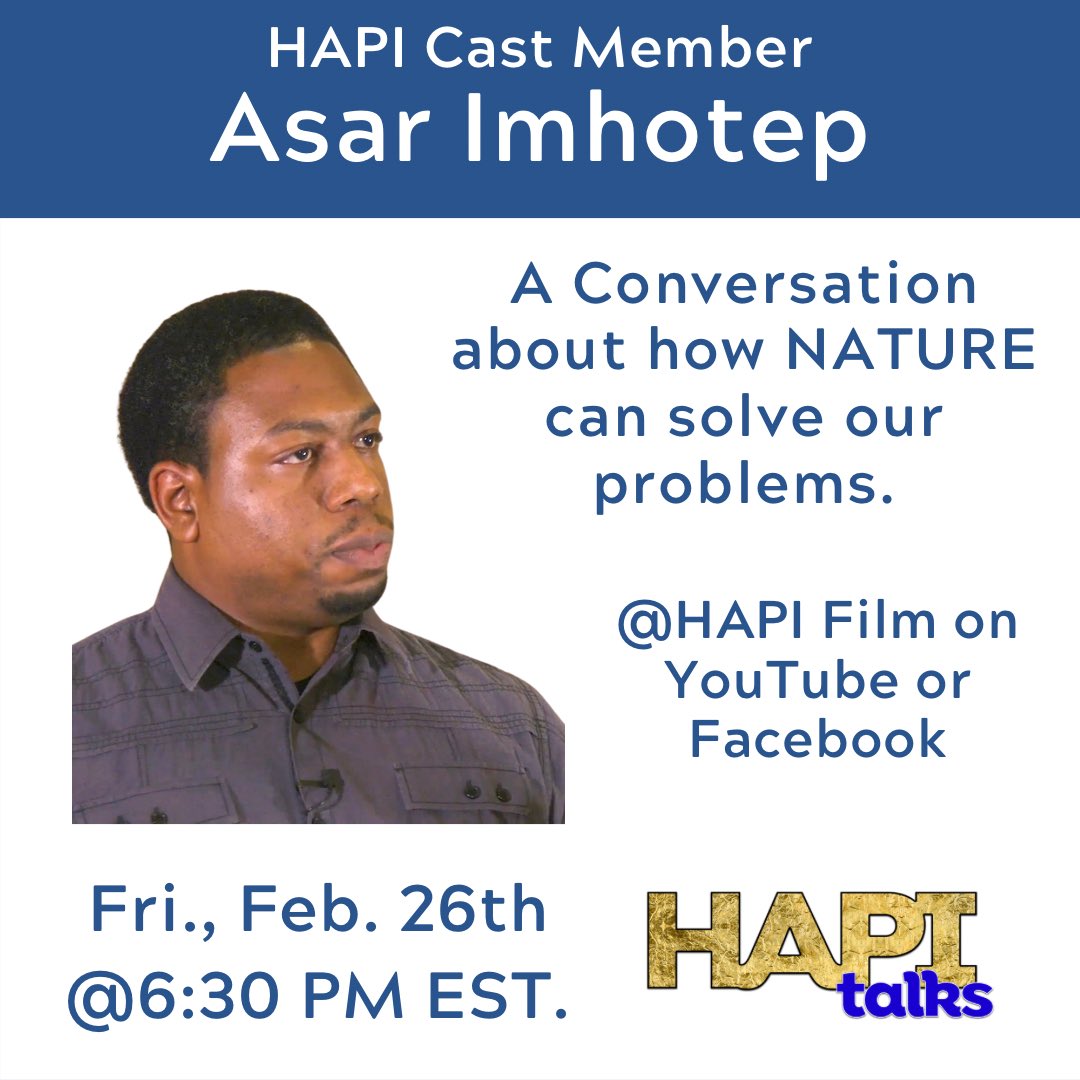 HAPI Cast Member
Asar Imhotep

A Conversation about how NATURE can solve our problems.

@HAPI Film on YouTube or Facebook

Fri., Feb. 26th @6:30 PM EST.

HAPI talks